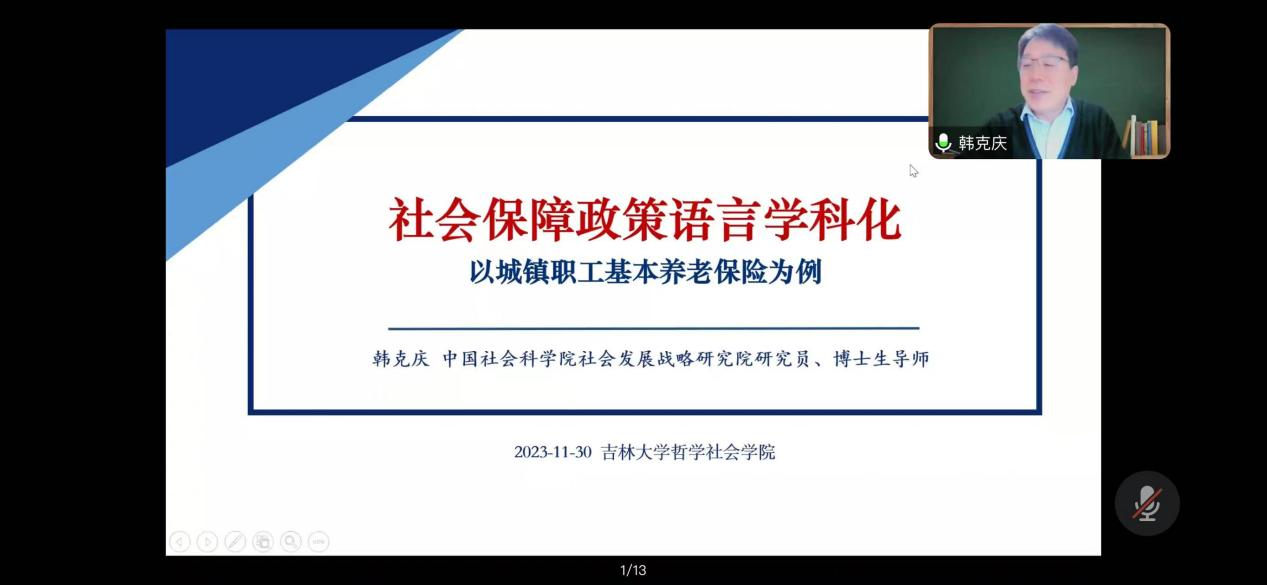 韩克庆

社会保障政策语言学科化

以城镇职工基本养老保险为例

韩克庆 中国社会科学院社会发展战略研究院研究员、博士生导师

2023-11-30 吉林大学哲学社会学院

1/13